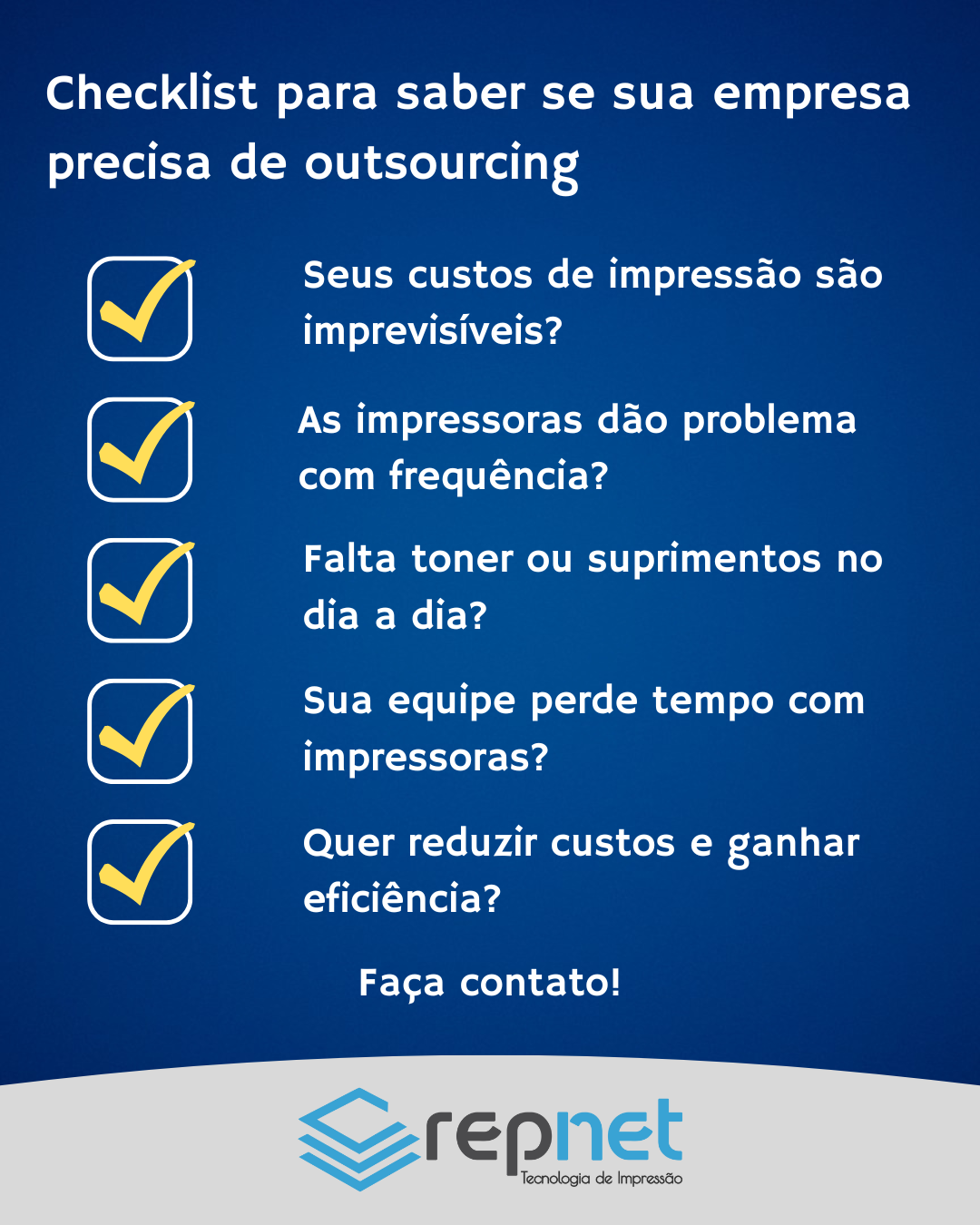 Checklist para saber se sua empresa precisa de outsourcing

Seus custos de impressão são imprevisíveis?

As impressoras dão problema com frequência?

Falta toner ou suprimentos no dia a dia?

Sua equipe perde tempo com impressoras?

Quer reduzir custos e ganhar eficiência?

Faça contato!

repnet
Tecnologia de Impressão